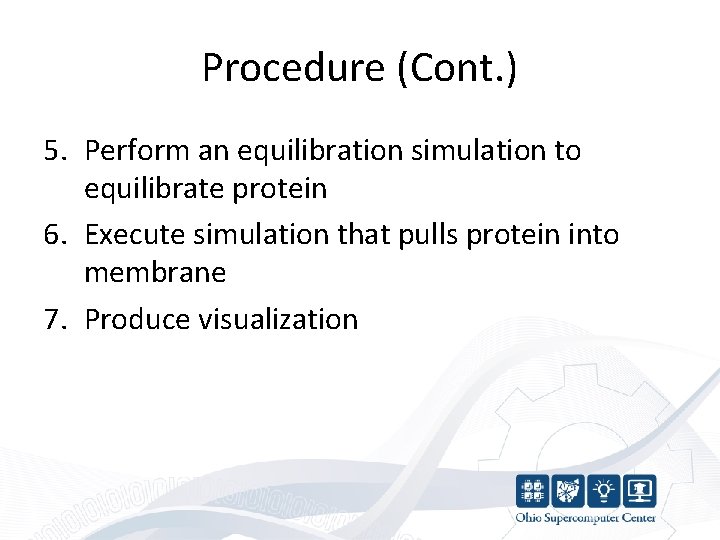 Procedure (Cont.)

5. Perform an equilibration simulation to equilibrate protein

6. Execute simulation that pulls protein into membrane

7. Produce visualization

Ohio Supercomputer Center